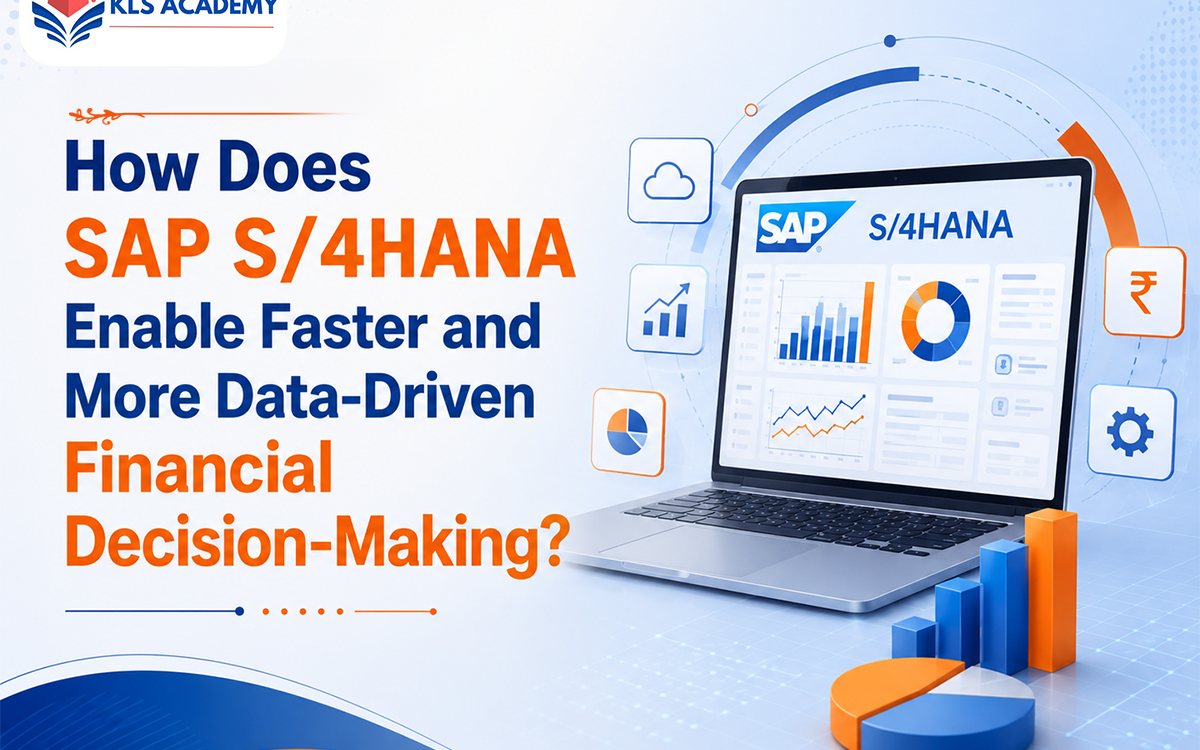 KLS ACADEMY

How Does SAP S/4HANA Enable Faster and More Data-Driven Financial Decision-Making?

SAP S/4HANA

₹